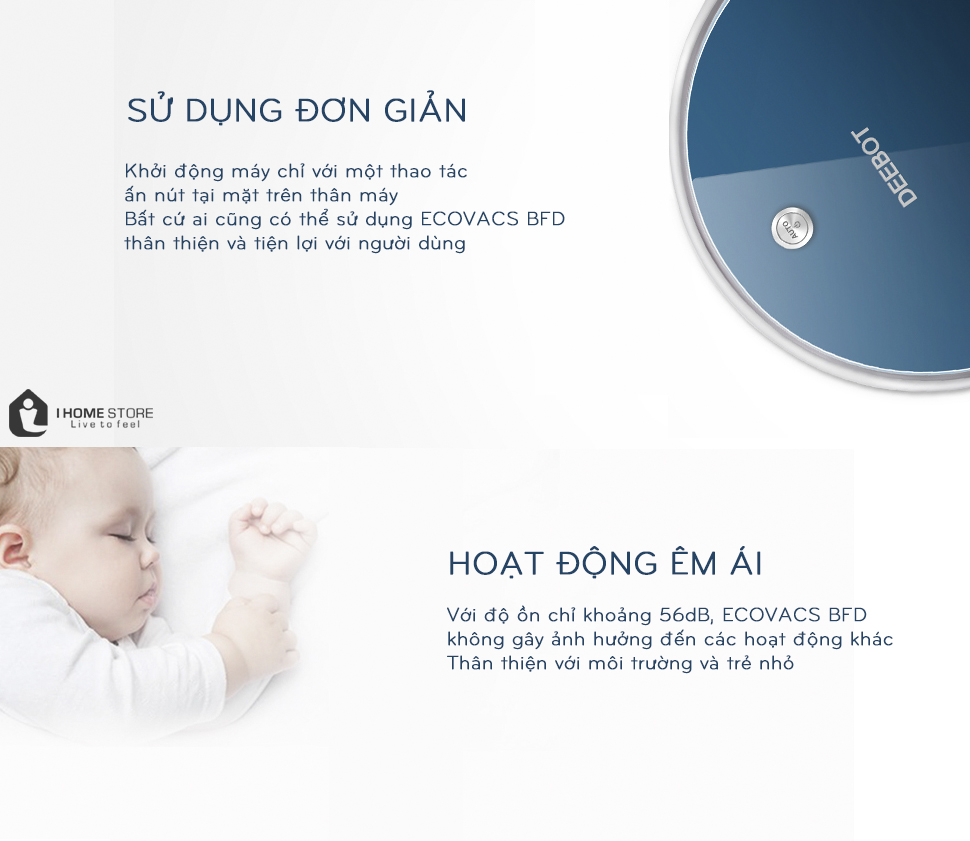 SỬ DỤNG ĐƠN GIẢN

Khởi động máy chỉ với một thao tác
ấn nút tại mặt trên thân máy
Bất cứ ai cũng có thể sử dụng ECOVACS BFD
thân thiện và tiện lợi với người dùng

DEEBOT

AUTO

I HOME STORE
Live to feel

HOẠT ĐỘNG ÊM ÁI

Với độ ồn chỉ khoảng 56dB, ECOVACS BFD
không gây ảnh hưởng đến các hoạt động khác
Thân thiện với môi trường và trẻ nhỏ